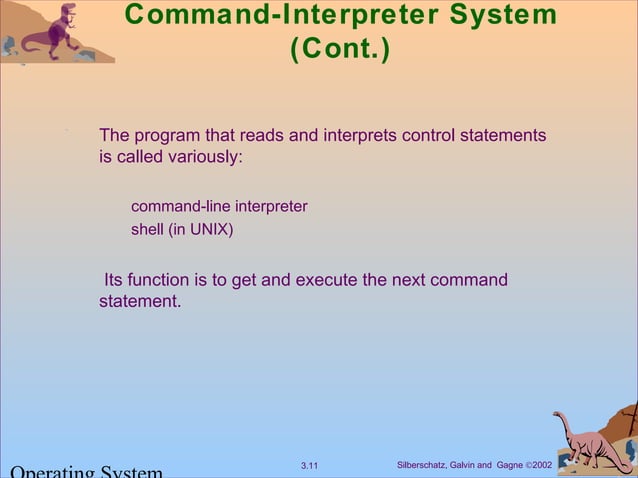 Command-Interpreter System (Cont.)

The program that reads and interprets control statements is called variously:

command-line interpreter
shell (in UNIX)

Its function is to get and execute the next command statement.

Operating System

3.11

Silberschatz, Galvin and Gagne ©2002